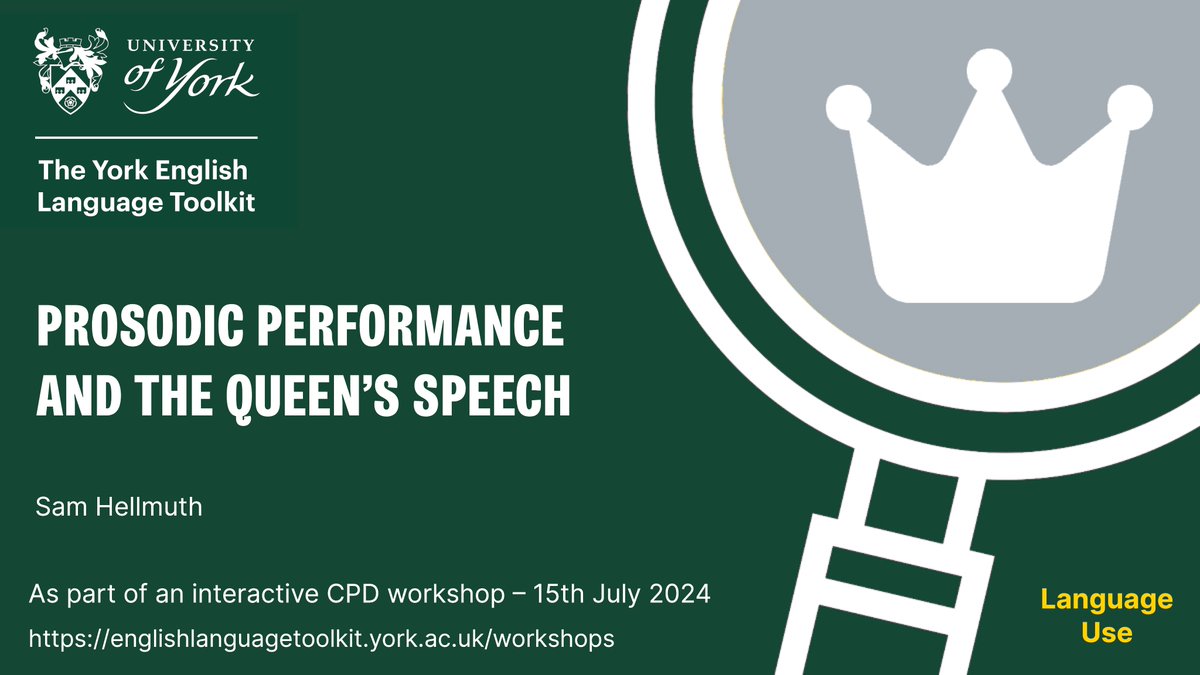 UNIVERSITY of York

The York English Language Toolkit

PROSODIC PERFORMANCE AND THE QUEEN'S SPEECH

Sam Hellmuth

As part of an interactive CPD workshop – 15th July 2024

https://englishlanguagetoolkit.york.ac.uk/workshops

Language Use